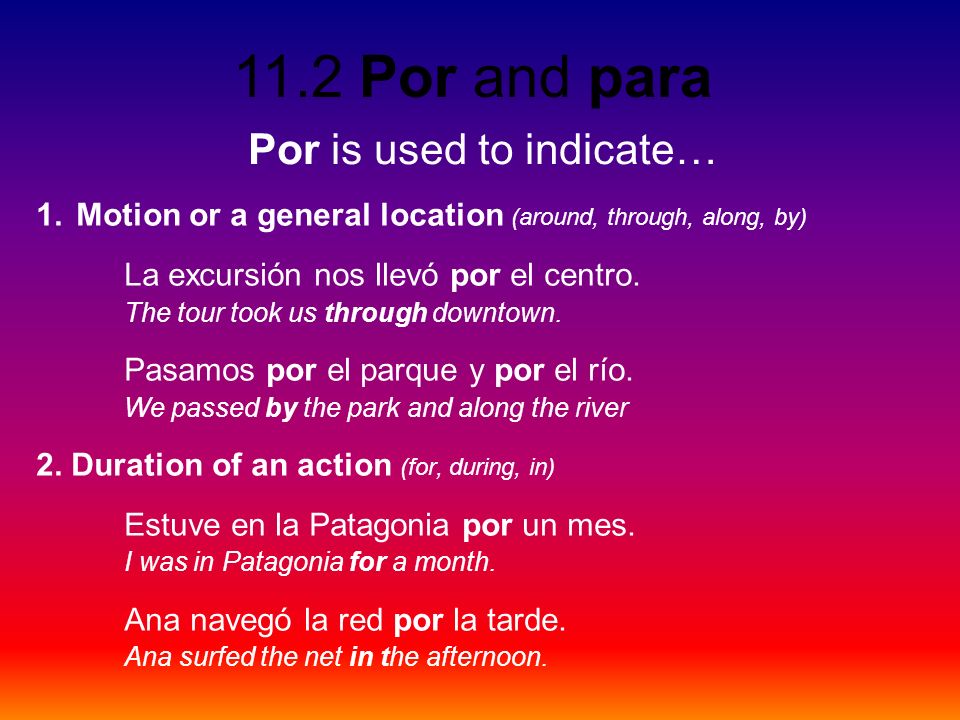 11.2 Por and para

Por is used to indicate…

1. Motion or a general location (around, through, along, by)

La excursión nos llevó por el centro.
The tour took us through downtown.

Pasamos por el parque y por el río.
We passed by the park and along the river

2. Duration of an action (for, during, in)

Estuve en la Patagonia por un mes.
I was in Patagonia for a month.

Ana navegó la red por la tarde.
Ana surfed the net in the afternoon.